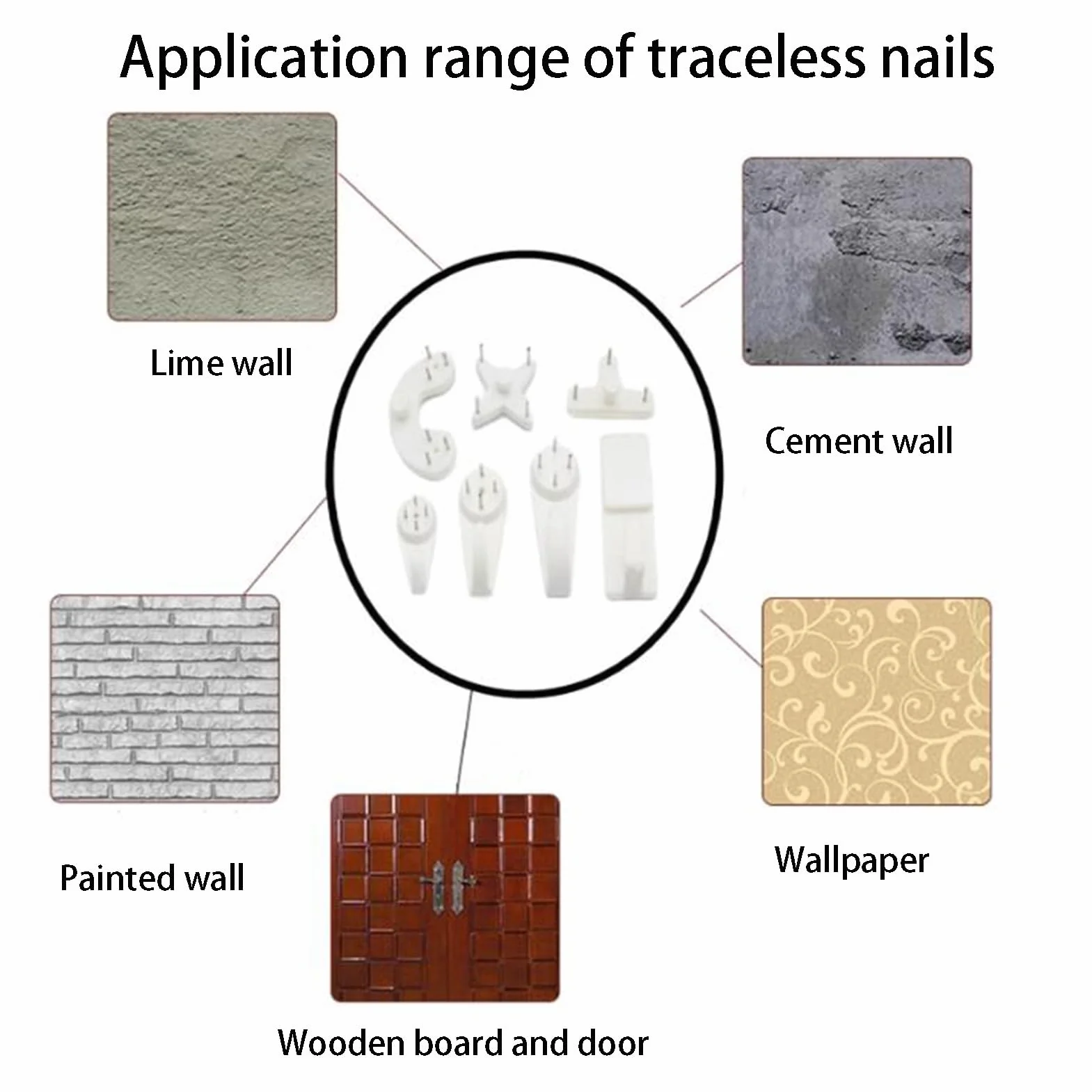 Application range of traceless nails

Lime wall

Cement wall

Painted wall

Wallpaper

Wooden board and door